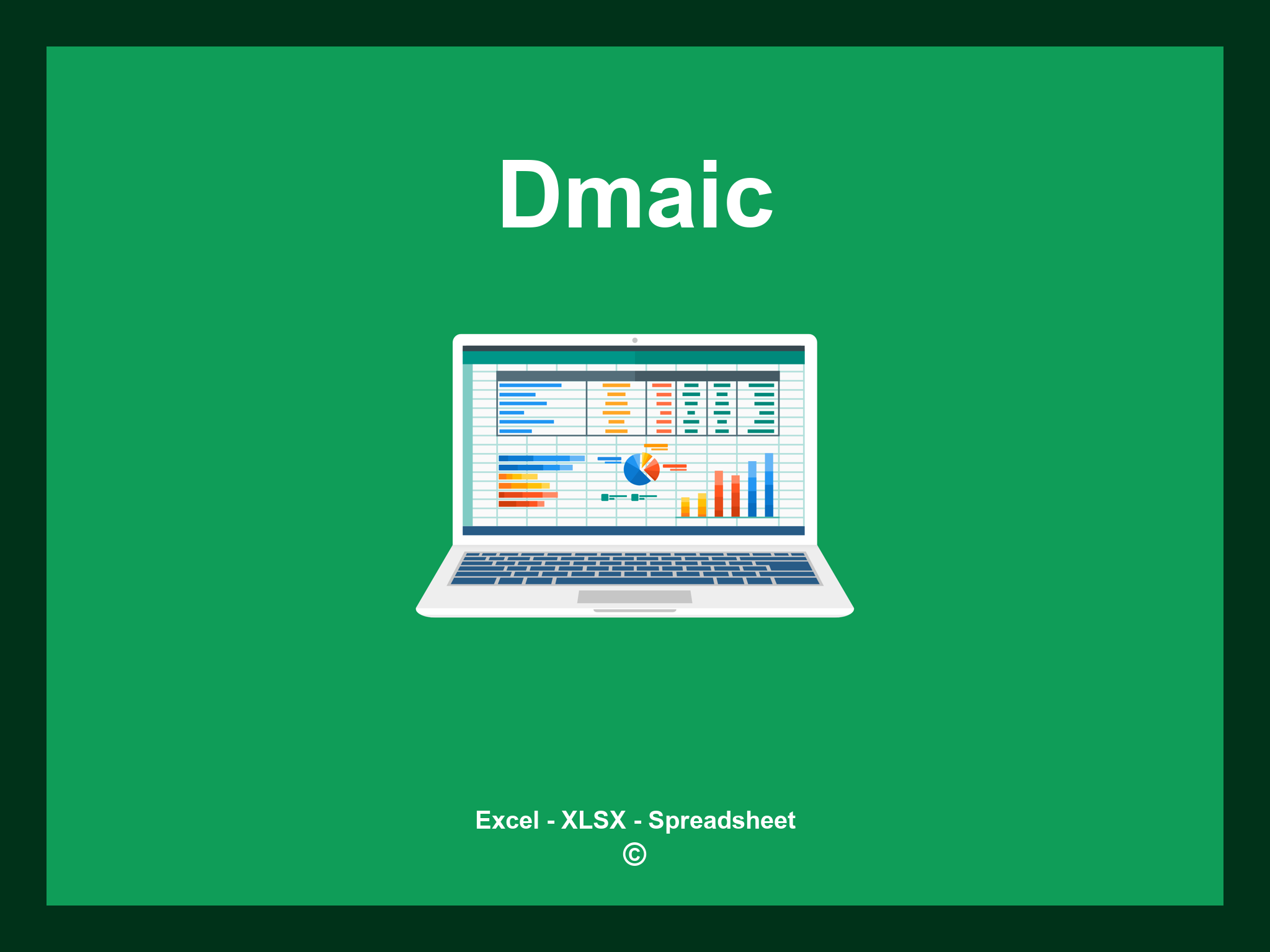 Dmaic

Excel - XLSX - Spreadsheet
©